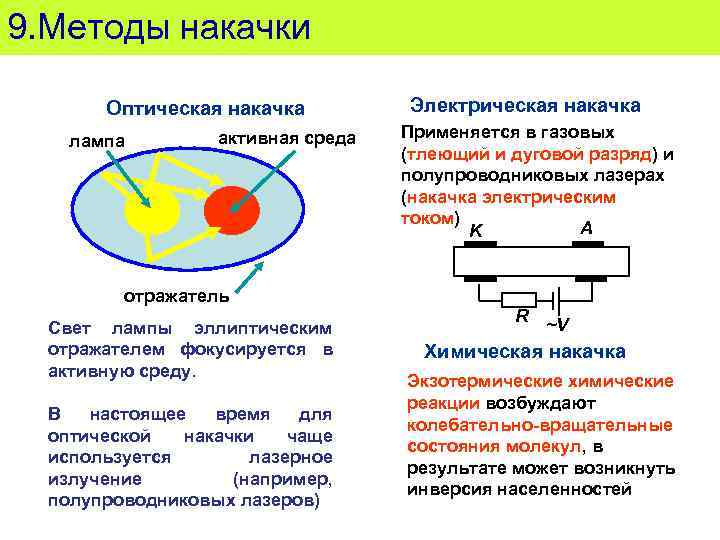 9.Методы накачки

Оптическая накачка

лампа

активная среда

отражатель

Свет лампы эллиптическим отражателем фокусируется в активную среду.

В настоящее время для оптической накачки чаще используется лазерное излучение (например, полупроводниковых лазеров)

Электрическая накачка

Применяется в газовых (тлеющий и дуговой разряд) и полупроводниковых лазерах (накачка электрическим током)

K

A

R

~V

Химическая накачка

Экзотермические химические реакции возбуждают колебательно-вращательные состояния молекул, в результате может возникнуть инверсия населенностей